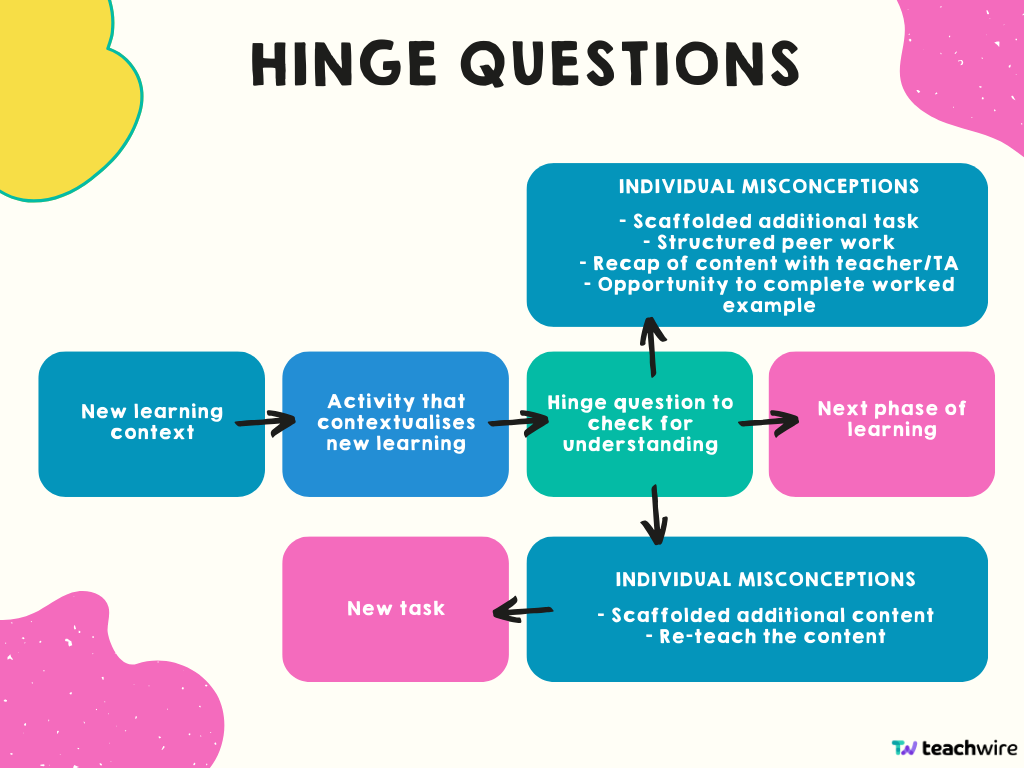 HINGE QUESTIONS

INDIVIDUAL MISCONCEPTIONS

- Scaffolded additional task
- Structured peer work
- Recap of content with teacher/TA
- Opportunity to complete worked example

New learning context

Activity that contextualises new learning

Hinge question to check for understanding

Next phase of learning

New task

INDIVIDUAL MISCONCEPTIONS

- Scaffolded additional content
- Re-teach the content

teachwire